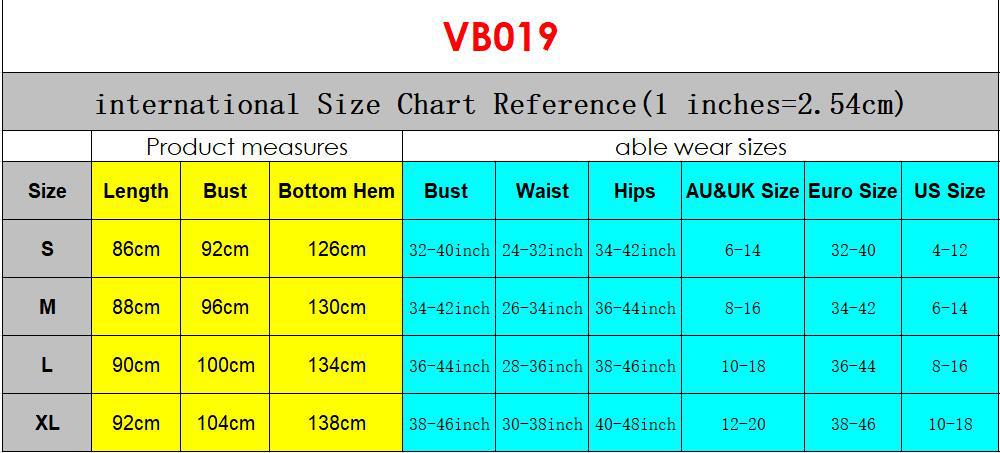 VB019

international Size Chart Reference(1 inches=2.54cm)

| | Product measures | | | able wear sizes | | | | | |
|---|---|---|---|---|---|---|---|---|---|
| Size | Length | Bust | Bottom Hem | Bust | Waist | Hips | AU&UK Size | Euro Size | US Size |
| S | 86cm | 92cm | 126cm | 32-40inch | 24-32inch | 34-42inch | 6-14 | 32-40 | 4-12 |
| M | 88cm | 96cm | 130cm | 34-42inch | 26-34inch | 36-44inch | 8-16 | 34-42 | 6-14 |
| L | 90cm | 100cm | 134cm | 36-44inch | 28-36inch | 38-46inch | 10-18 | 36-44 | 8-16 |
| XL | 92cm | 104cm | 138cm | 38-46inch | 30-38inch | 40-48inch | 12-20 | 38-46 | 10-18 |